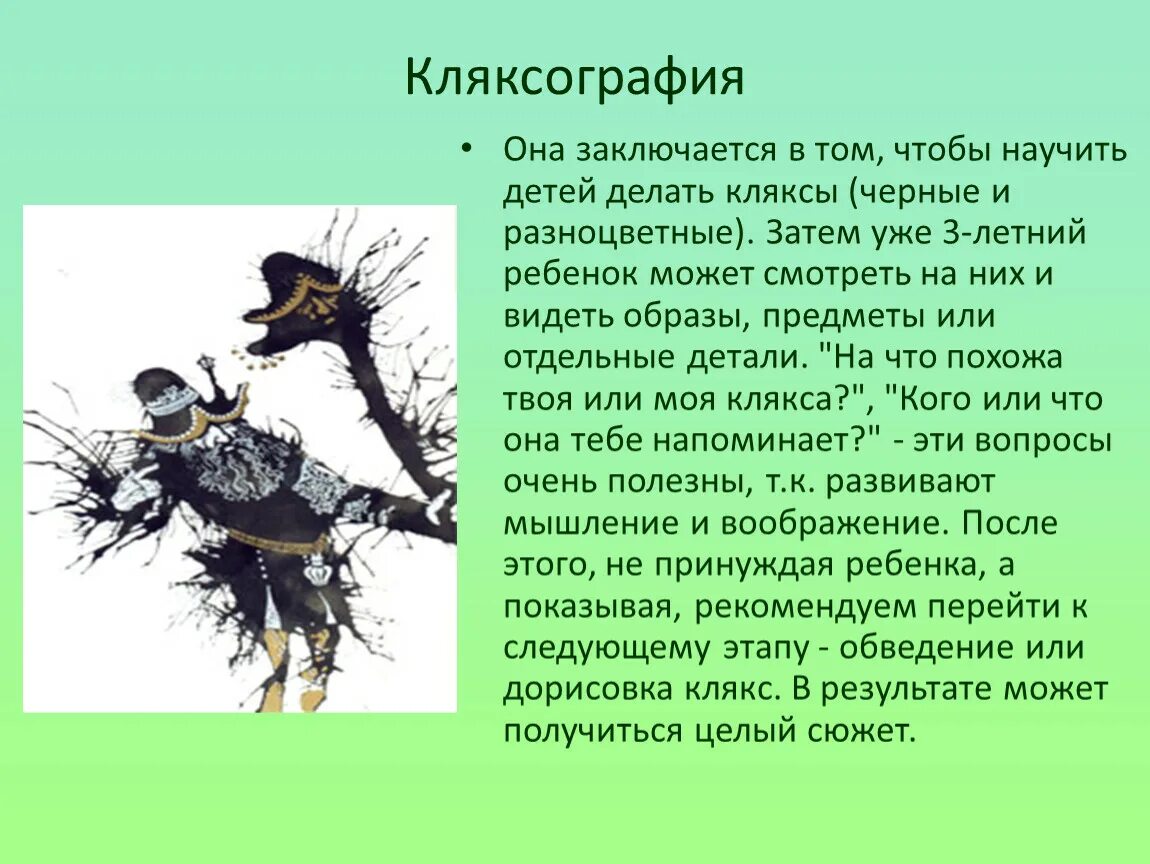 Кляксография

• Она заключается в том, чтобы научить детей делать кляксы (черные и разноцветные). Затем уже 3-летний ребенок может смотреть на них и видеть образы, предметы или отдельные детали. "На что похожа твоя или моя клякса?", "Кого или что она тебе напоминает?" - эти вопросы очень полезны, т.к. развивают мышление и воображение. После этого, не принуждая ребенка, а показывая, рекомендуем перейти к следующему этапу - обведение или дорисовка клякс. В результате может получиться целый сюжет.